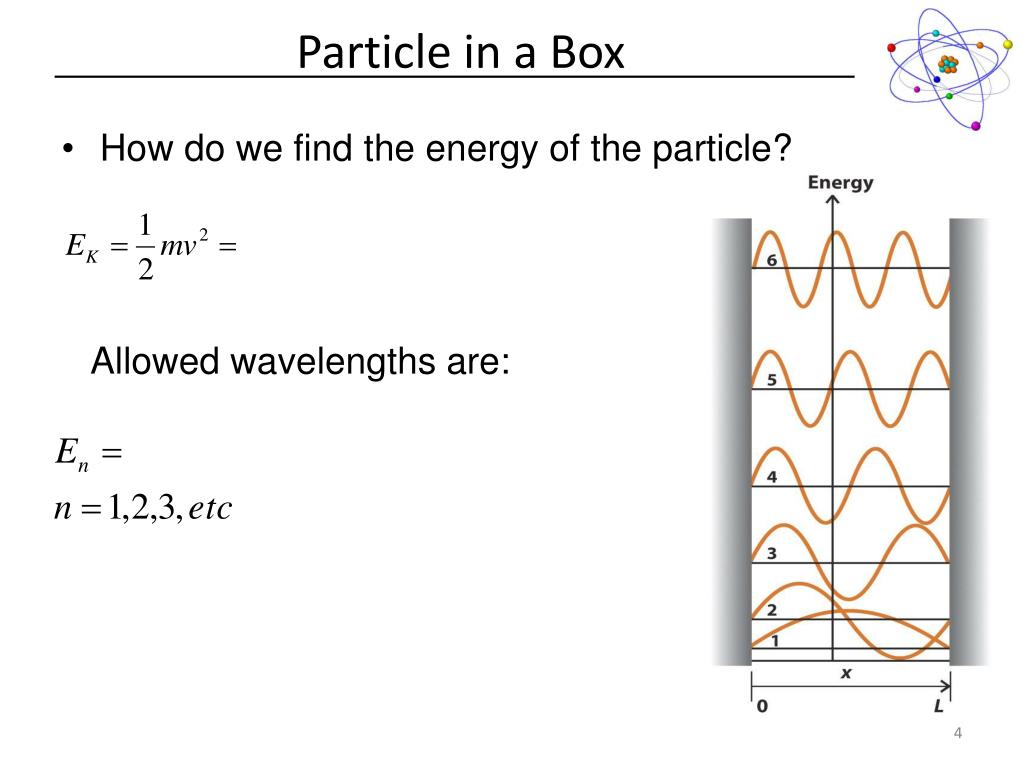 Particle in a Box

• How do we find the energy of the particle?

$E_K = \frac{1}{2}mv^2 =$

Allowed wavelengths are:

$E_n =$

$n = 1,2,3, etc$

Energy

6

5

4

3

2

1

x

0

L

4